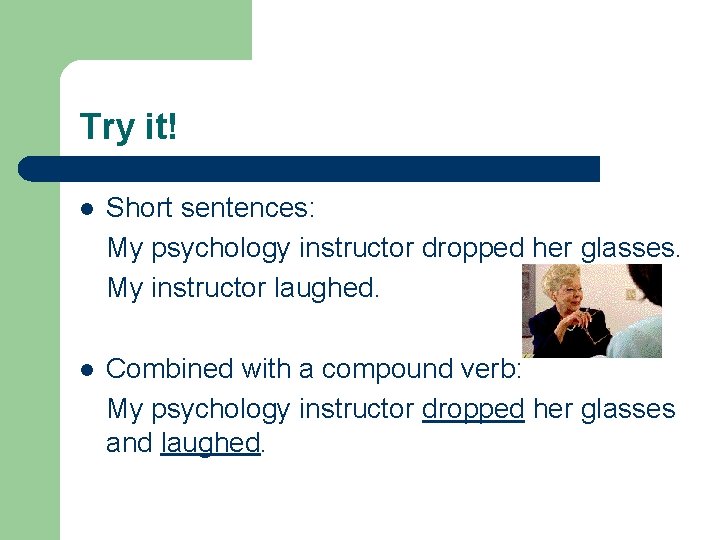 Try it!

- Short sentences:
My psychology instructor dropped her glasses.
My instructor laughed.

- Combined with a compound verb:
My psychology instructor dropped her glasses and laughed.